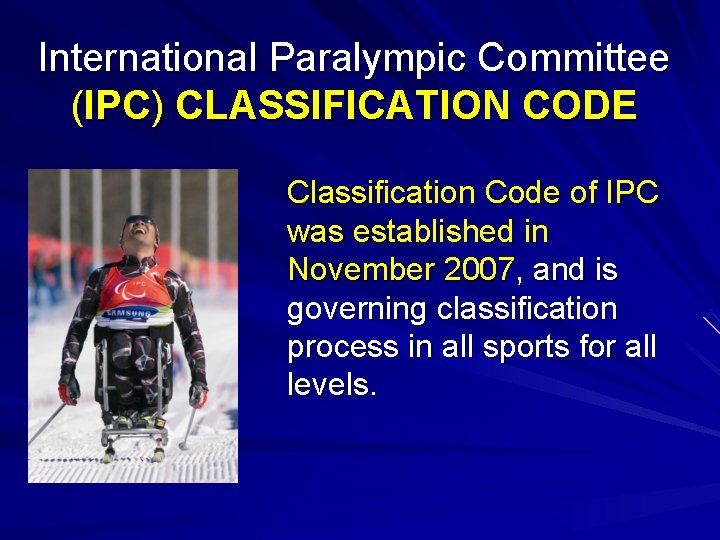 International Paralympic Committee
(IPC) CLASSIFICATION CODE

IPC
SAMSUNG

Classification Code of IPC was established in November 2007, and is governing classification process in all sports for all levels.